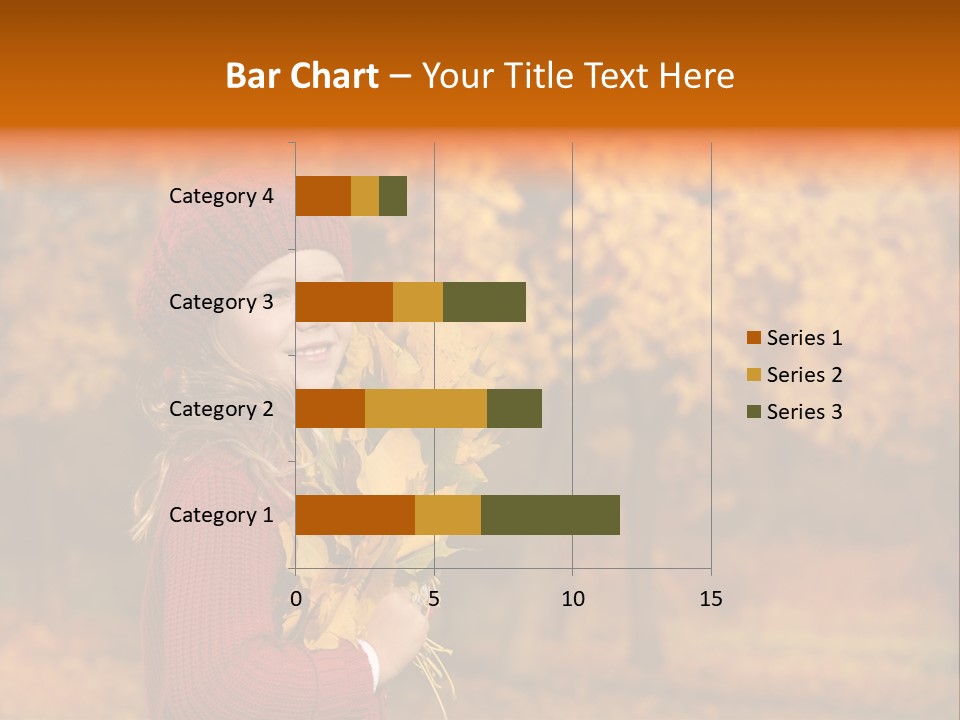 Bar Chart – Your Title Text Here

Category 4
Category 3
Category 2
Category 1

0 5 10 15

Series 1
Series 2
Series 3